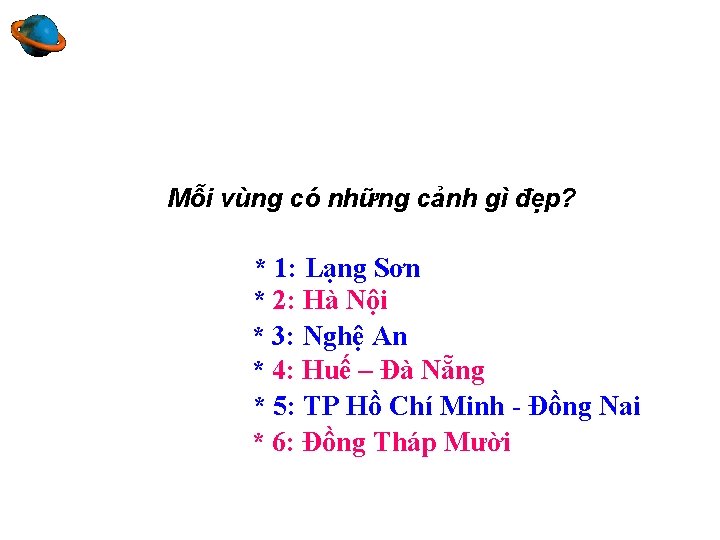 Mỗi vùng có những cảnh gì đẹp?

* 1: Lạng Sơn
* 2: Hà Nội
* 3: Nghệ An
* 4: Huế – Đà Nẵng
* 5: TP Hồ Chí Minh - Đồng Nai
* 6: Đồng Tháp Mười